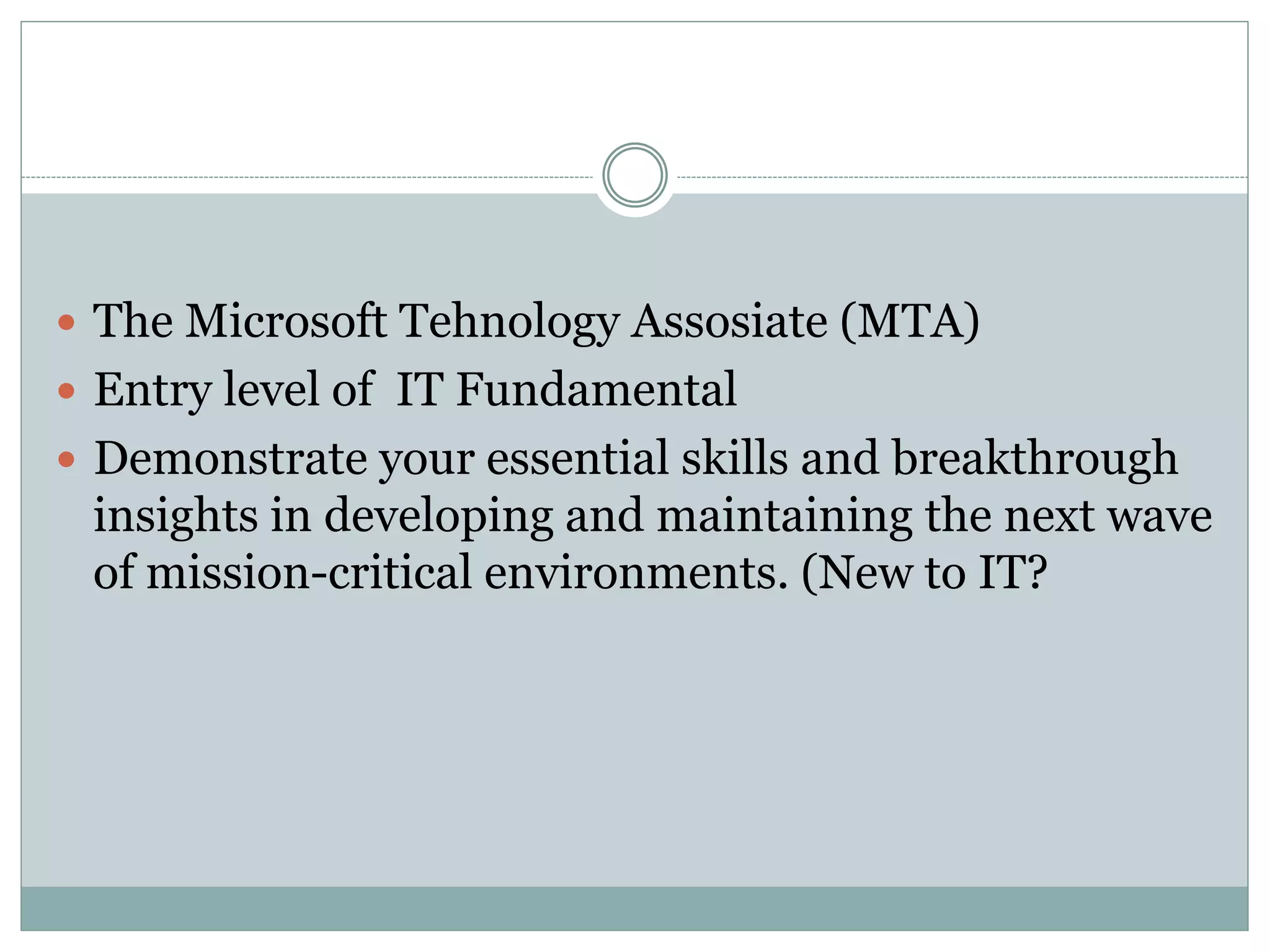 - The Microsoft Tehnology Assosiate (MTA)
- Entry level of  IT Fundamental
- Demonstrate your essential skills and breakthrough insights in developing and maintaining the next wave of mission-critical environments. (New to IT?